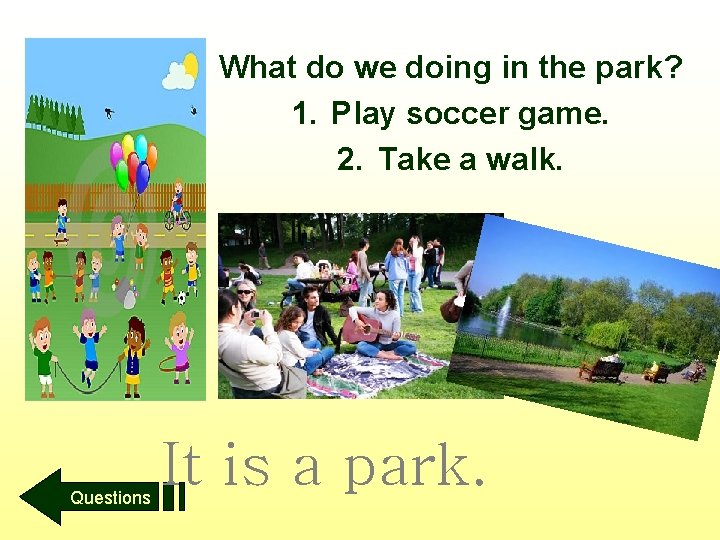 What do we doing in the park?
1. Play soccer game.
2. Take a walk.

It is a park.

Questions